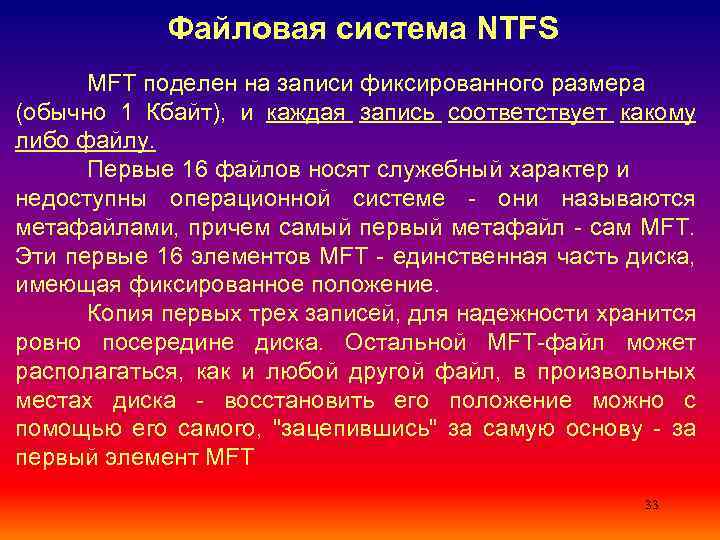 Файловая система NTFS

MFT поделен на записи фиксированного размера (обычно 1 Кбайт), и каждая запись соответствует какому либо файлу.

Первые 16 файлов носят служебный характер и недоступны операционной системе - они называются метафайлами, причем самый первый метафайл - сам MFT. Эти первые 16 элементов MFT - единственная часть диска, имеющая фиксированное положение.

Копия первых трех записей, для надежности хранится ровно посередине диска. Остальной MFT-файл может располагаться, как и любой другой файл, в произвольных местах диска - восстановить его положение можно с помощью его самого, "зацепившись" за самую основу - за первый элемент MFT

33